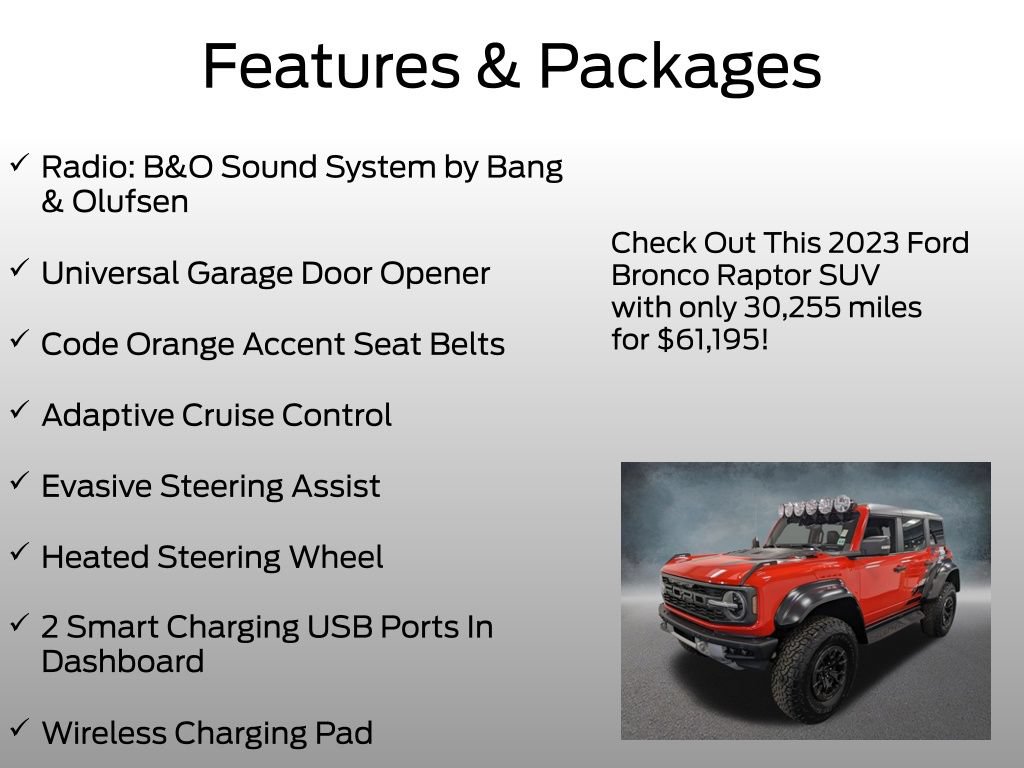 Features & Packages

✓ Radio: B&O Sound System by Bang & Olufsen

✓ Universal Garage Door Opener

✓ Code Orange Accent Seat Belts

✓ Adaptive Cruise Control

✓ Evasive Steering Assist

✓ Heated Steering Wheel

✓ 2 Smart Charging USB Ports In Dashboard

✓ Wireless Charging Pad

Check Out This 2023 Ford Bronco Raptor SUV with only 30,255 miles for $61,195!

FORD